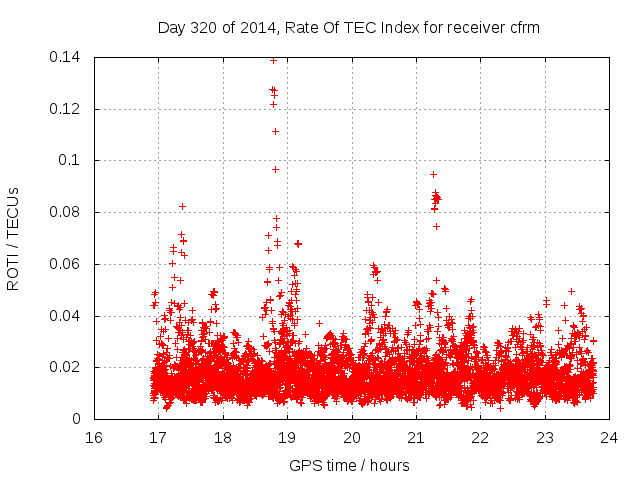 Day 320 of 2014, Rate Of TEC Index for receiver cfrm

ROTI / TECUs

0.14
0.12
0.1
0.08
0.06
0.04
0.02
0

16 17 18 19 20 21 22 23 24

GPS time / hours